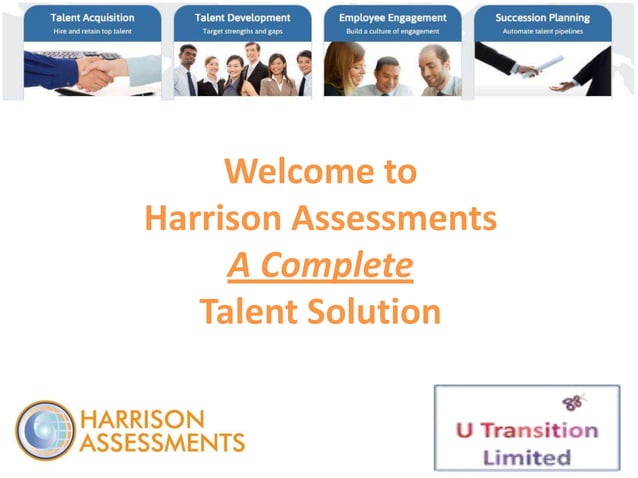 Talent Acquisition
Hire and retain top talent

Talent Development
Target strengths and gaps

Employee Engagement
Build a culture of engagement

Succession Planning
Automate talent pipelines

Welcome to
Harrison Assessments
A Complete
Talent Solution

HARRISON
ASSESSMENTS

U Transition
Limited